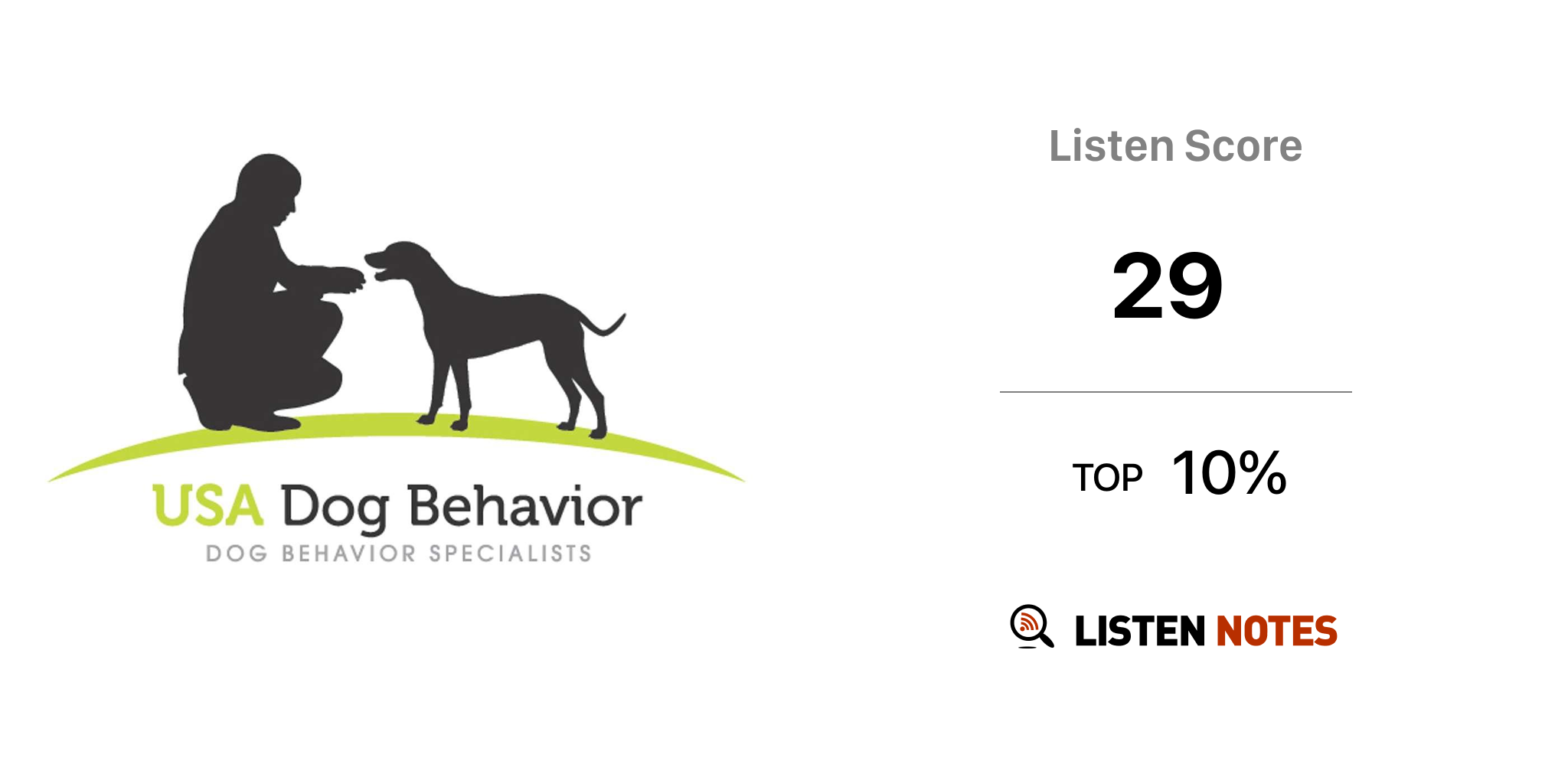 USA Dog Behavior
DOG BEHAVIOR SPECIALISTS

Listen Score

29

TOP 10%

LISTEN NOTES